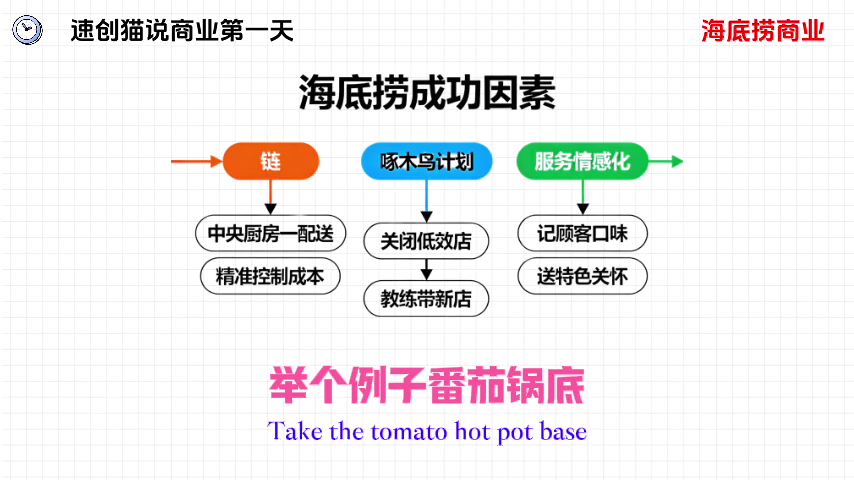 速创猫说商业第一天

海底捞商业

海底捞成功因素

链

中央厨房一配送

精准控制成本

啄木鸟计划

关闭低效店

教练带新店

服务情感化

记顾客口味

送特色关怀

举个例子番茄锅底

Take the tomato hot pot base